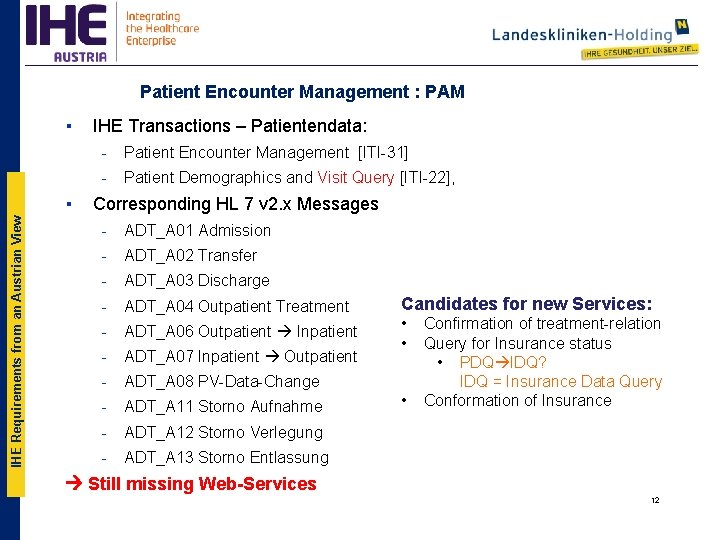 IHE AUSTRIA

Integrating the Healthcare Enterprise

Landeskliniken-Holding
IHRE GESUNDHEIT. UNSER ZIEL.

IHE Requirements from an Austrian View

Patient Encounter Management : PAM

▪ IHE Transactions – Patientendata:
- Patient Encounter Management [ITI-31]
- Patient Demographics and Visit Query [ITI-22],

▪ Corresponding HL 7 v2.x Messages
- ADT_A01 Admission
- ADT_A02 Transfer
- ADT_A03 Discharge
- ADT_A04 Outpatient Treatment
- ADT_A06 Outpatient → Inpatient
- ADT_A07 Inpatient → Outpatient
- ADT_A08 PV-Data-Change
- ADT_A11 Storno Aufnahme
- ADT_A12 Storno Verlegung
- ADT_A13 Storno Entlassung

→ Still missing Web-Services

Candidates for new Services:
• Confirmation of treatment-relation
• Query for Insurance status
  • PDQ→IDQ?
  IDQ = Insurance Data Query
• Conformation of Insurance

12